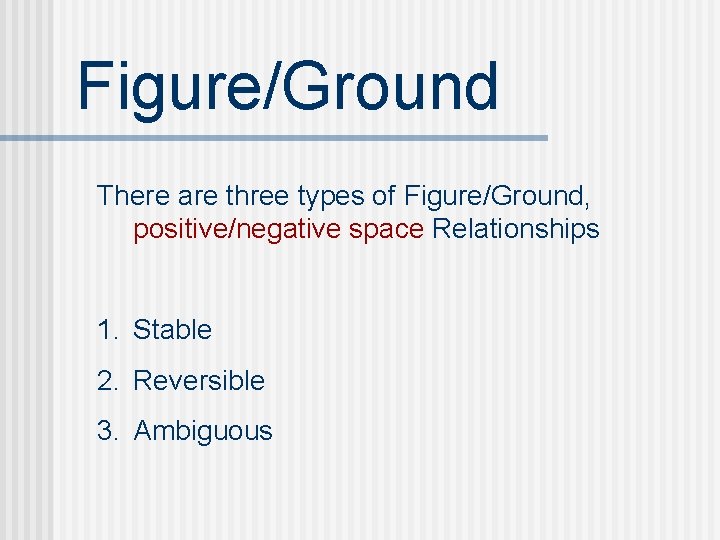 Figure/Ground

There are three types of Figure/Ground, positive/negative space Relationships

1. Stable
2. Reversible
3. Ambiguous